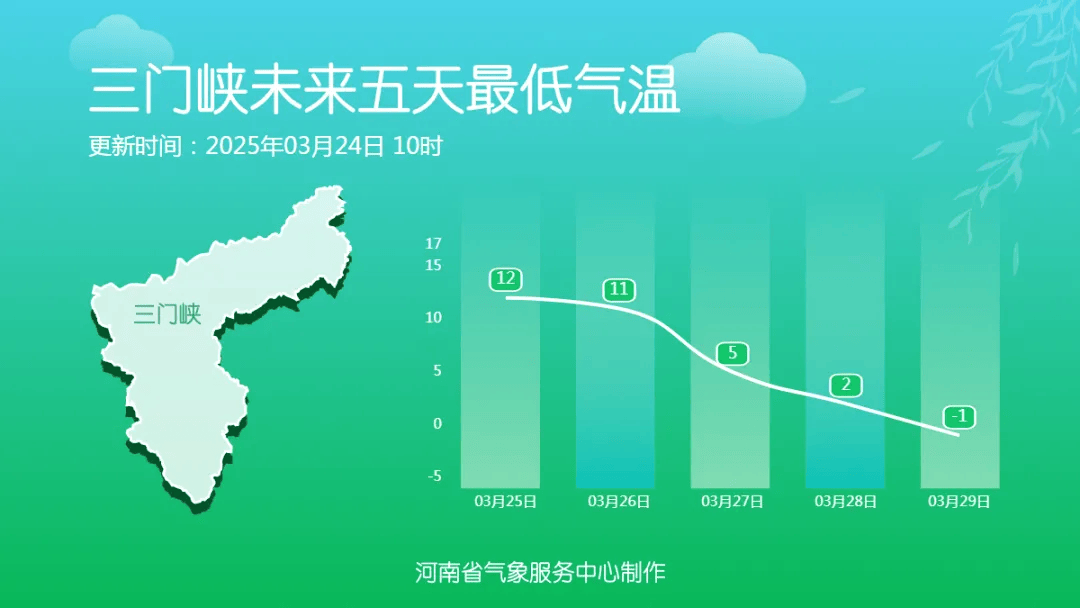 三门峡未来五天最低气温

更新时间：2025年03月24日 10时

三门峡

17
15
10
5
0
-5

12
11
5
2
-1

03月25日
03月26日
03月27日
03月28日
03月29日

河南省气象服务中心制作